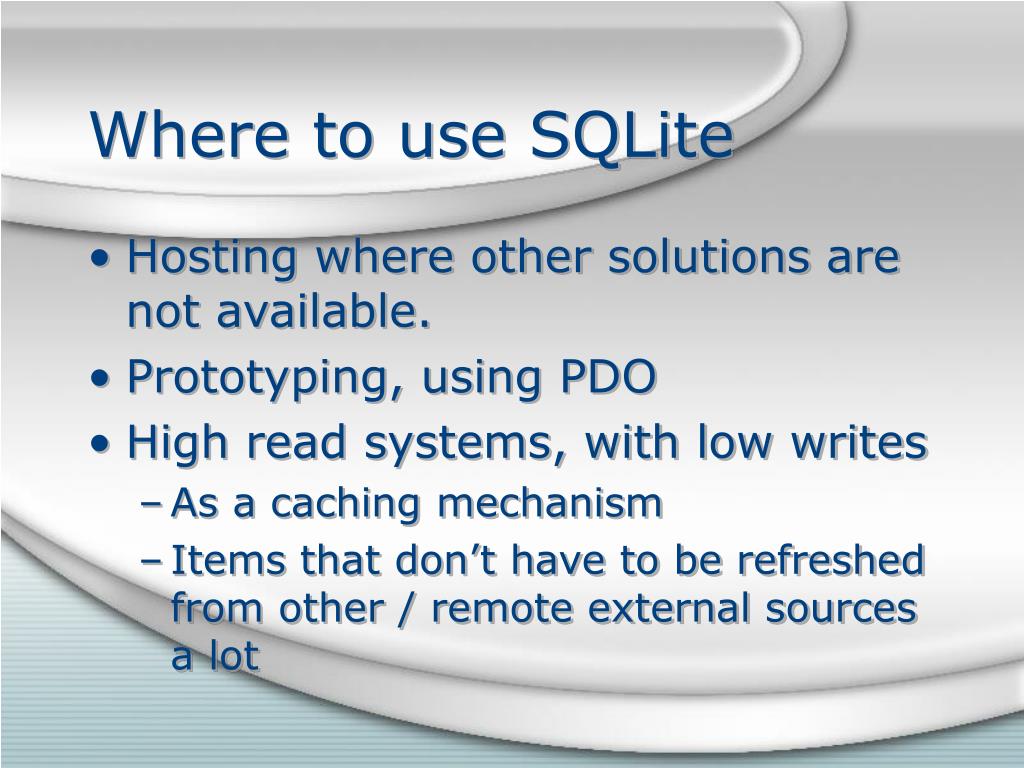 Where to use SQLite

• Hosting where other solutions are not available.
• Prototyping, using PDO
• High read systems, with low writes
– As a caching mechanism
– Items that don’t have to be refreshed from other / remote external sources a lot